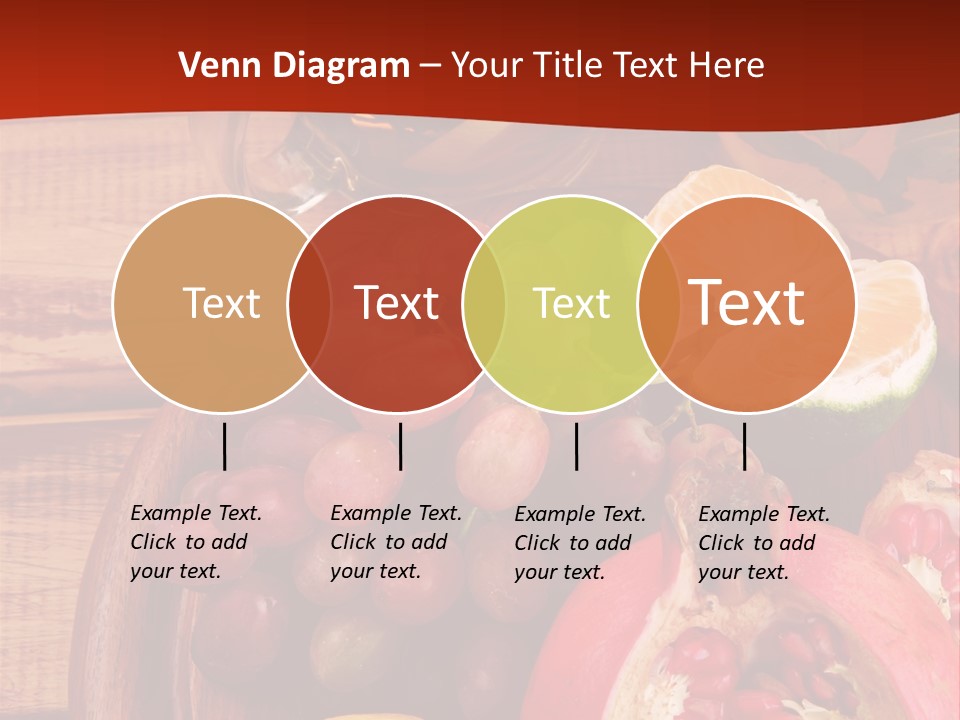 Venn Diagram – Your Title Text Here

Text

Text

Text

Text

Example Text. Click to add your text.

Example Text. Click to add your text.

Example Text. Click to add your text.

Example Text. Click to add your text.